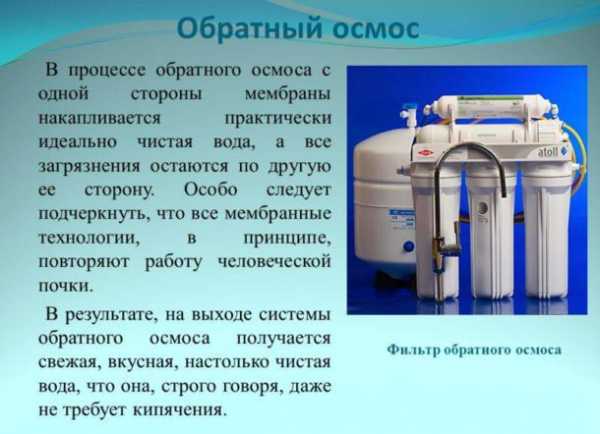 Обратный осмос

В процессе обратного осмоса с одной стороны мембраны накапливается практически идеально чистая вода, а все загрязнения остаются по другую ее сторону. Особо следует подчеркнуть, что все мембранные технологии, в принципе, повторяют работу человеческой почки.

В результате, на выходе системы обратного осмоса получается свежая, вкусная, настолько чистая вода, что она, строго говоря, даже не требует кипячения.

atoll

Фильтр обратного осмоса